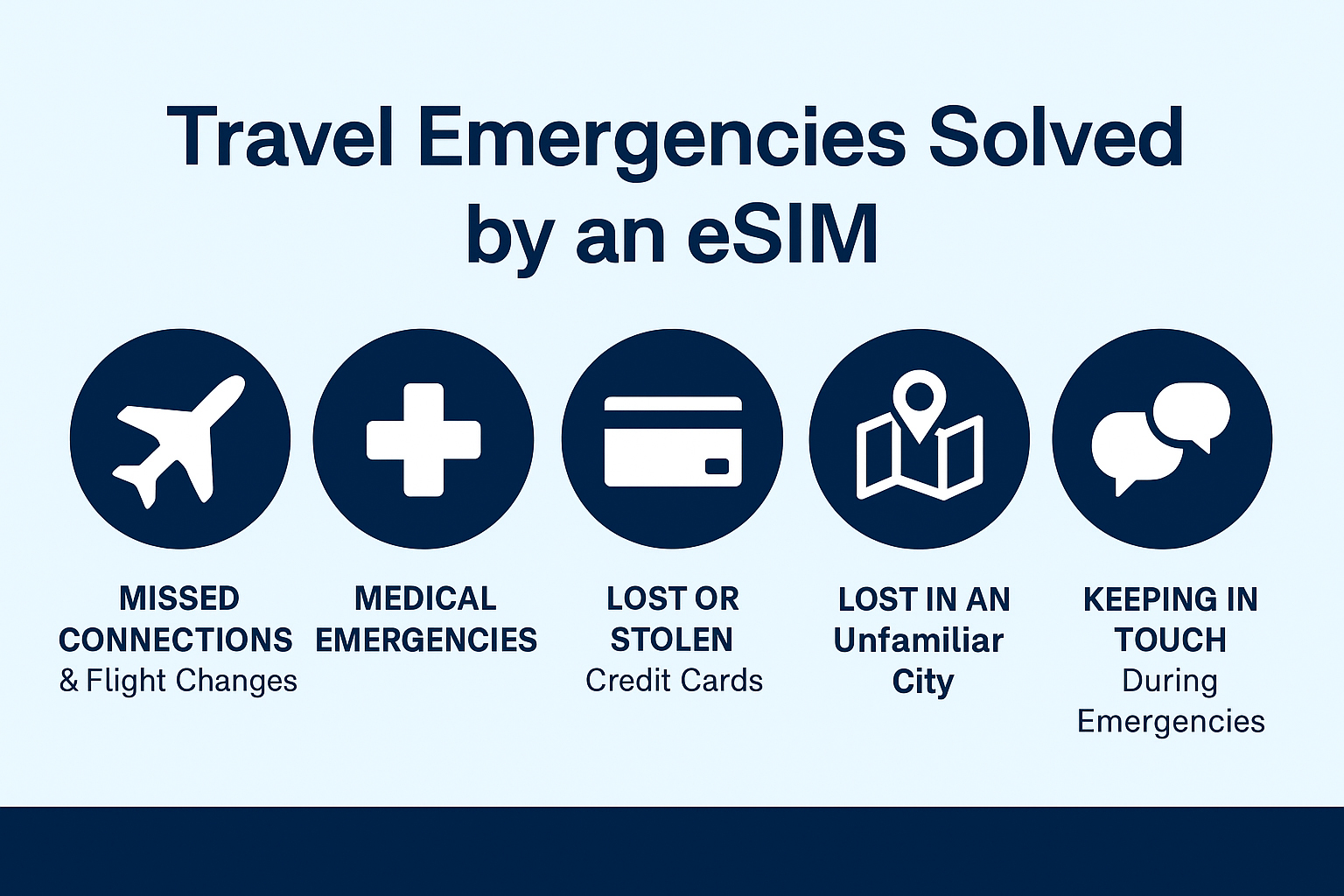 Travel Emergencies Solved by an eSIM

MISSED CONNECTIONS
& Flight Changes

MEDICAL EMERGENCIES

LOST OR STOLEN
Credit Cards

LOST IN AN Unfamiliar City

KEEPING IN TOUCH
During Emergencies